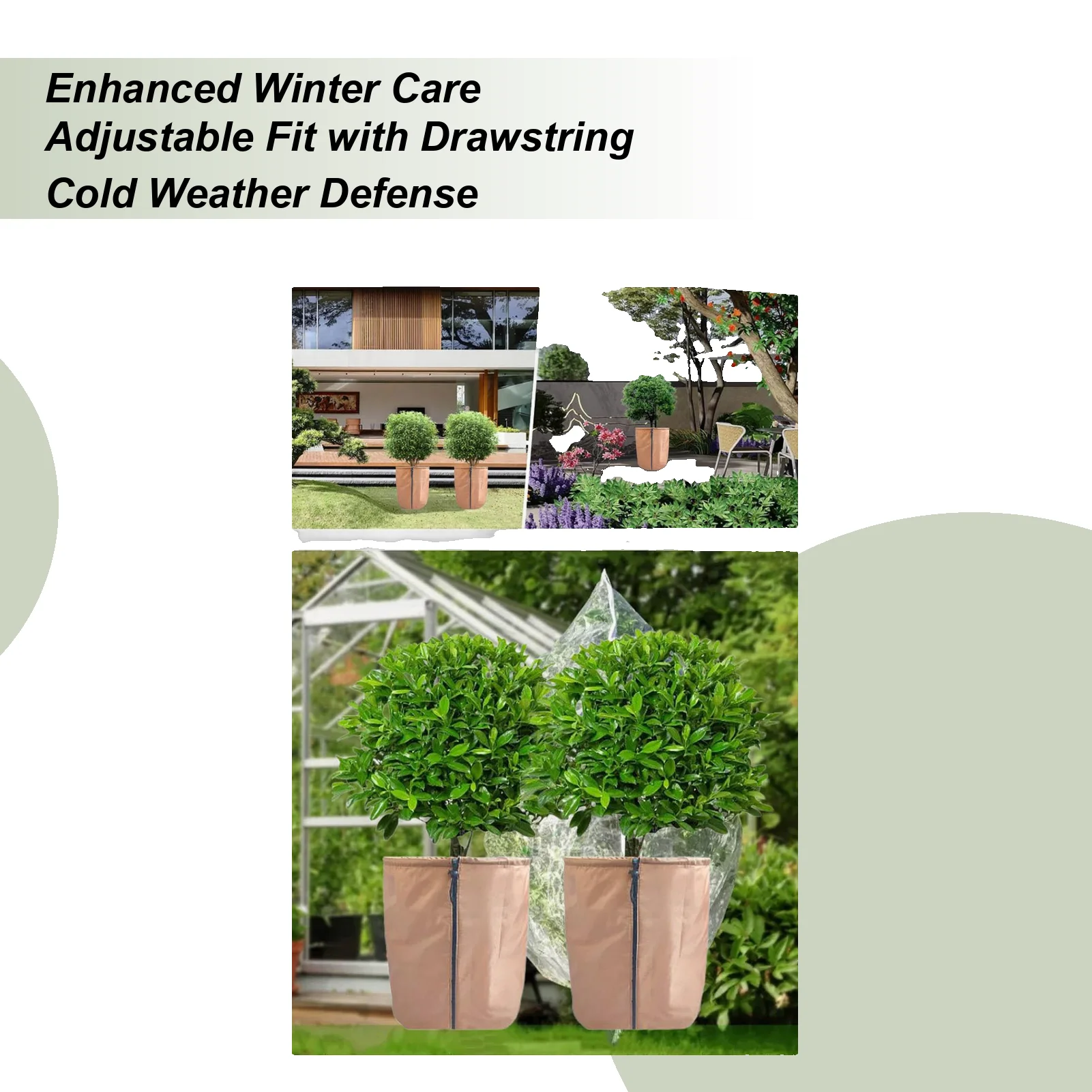 Enhanced Winter Care
Adjustable Fit with Drawstring
Cold Weather Defense